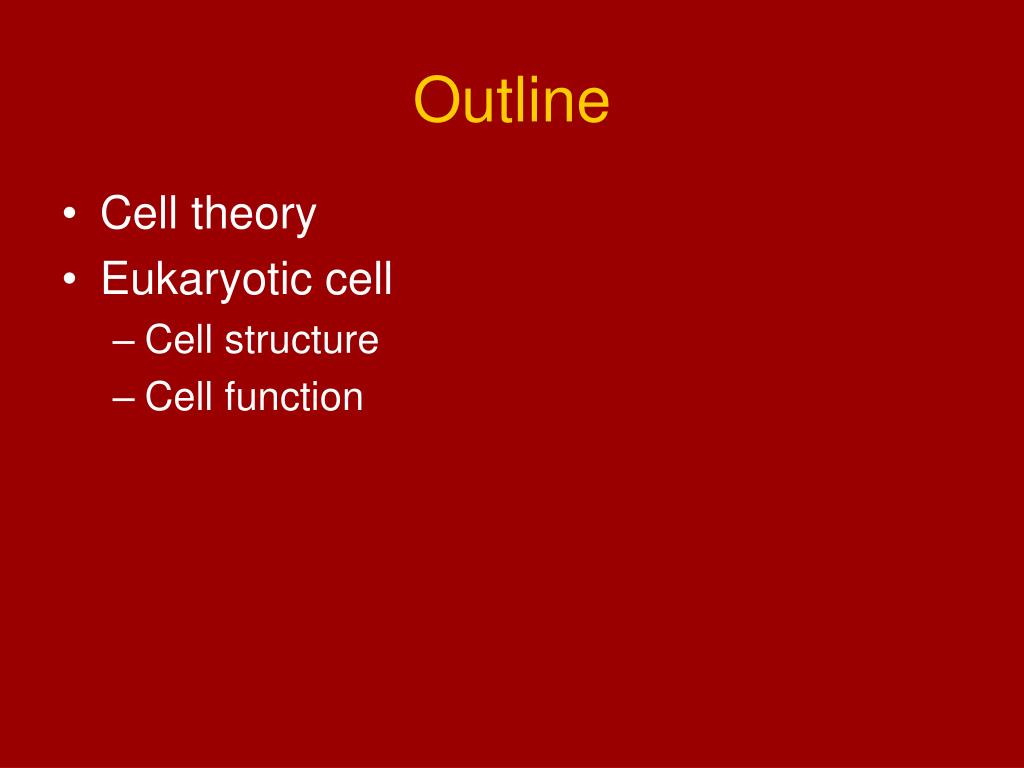 Outline

• Cell theory
• Eukaryotic cell
– Cell structure
– Cell function